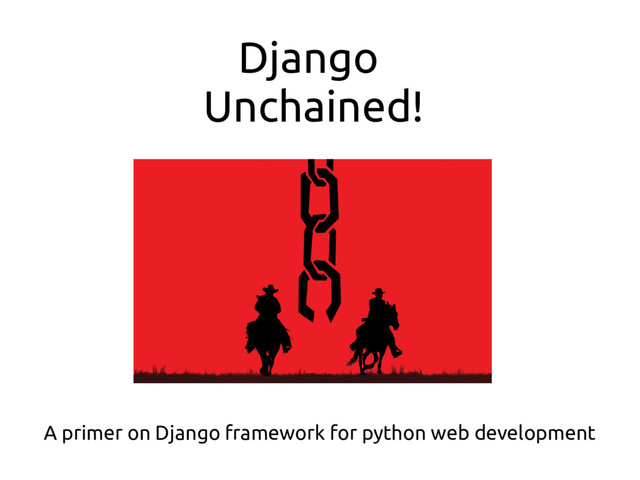 Django
Unchained!

A primer on Django framework for python web development